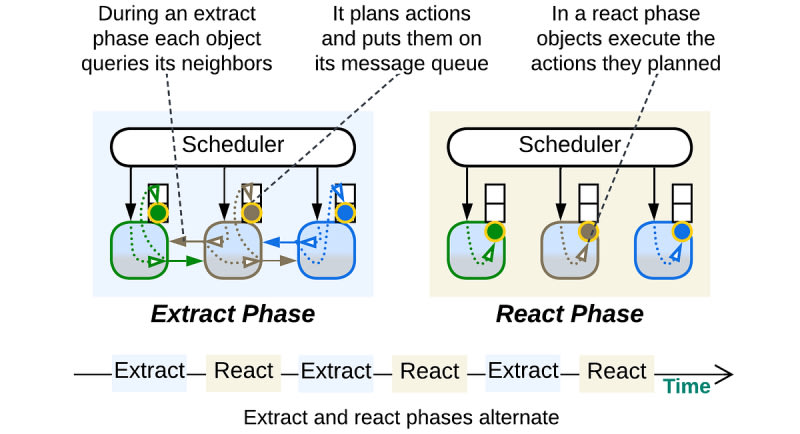 During an extract phase each object queries its neighbors

It plans actions and puts them on its message queue

In a react phase objects execute the actions they planned

Scheduler

Scheduler

Extract Phase

React Phase

Extract React Extract React Extract React Time

Extract and react phases alternate